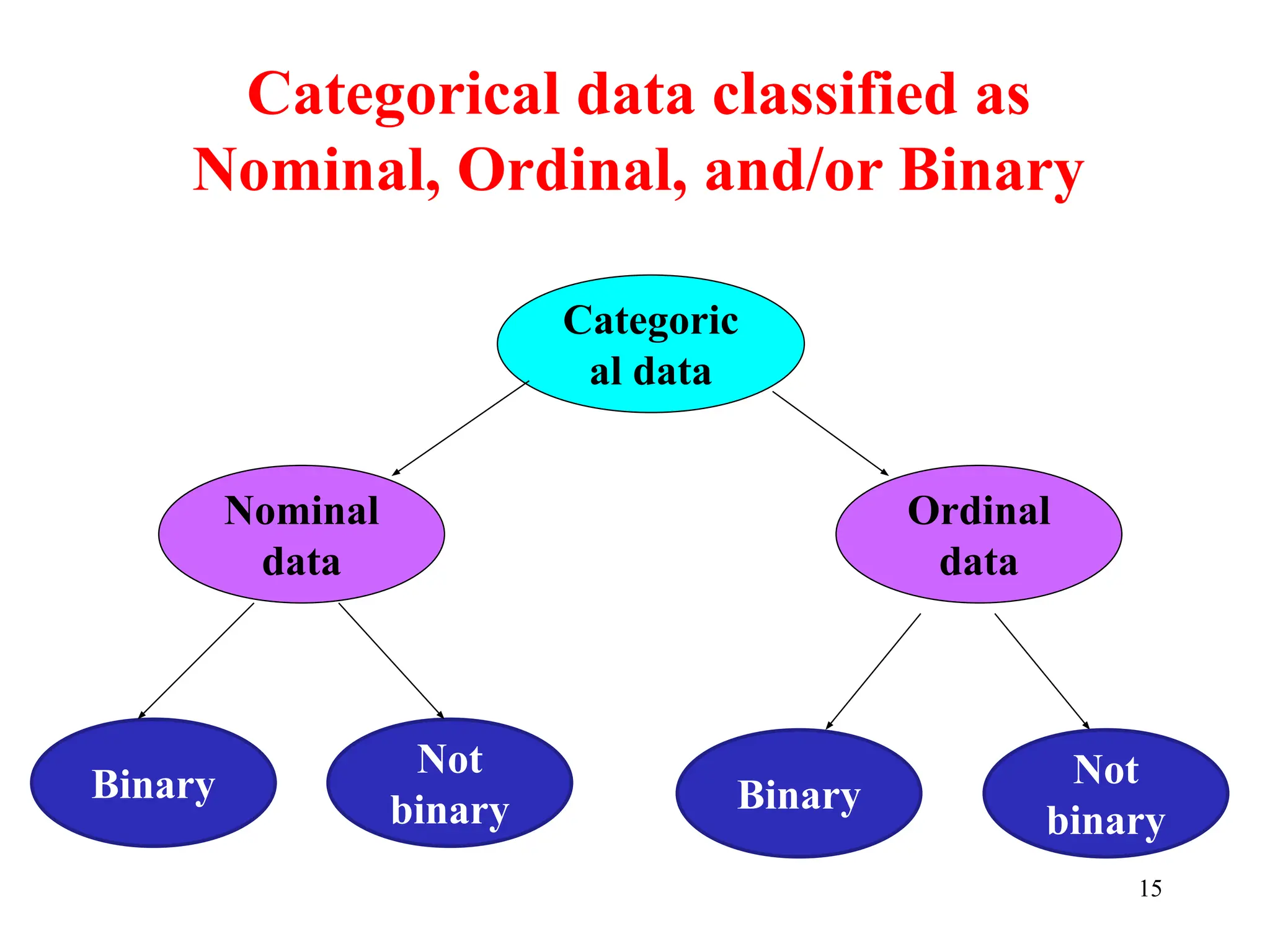 Categorical data classified as Nominal, Ordinal, and/or Binary

Categoric al data

Nominal data

Ordinal data

Binary

Not binary

Binary

Not binary

15